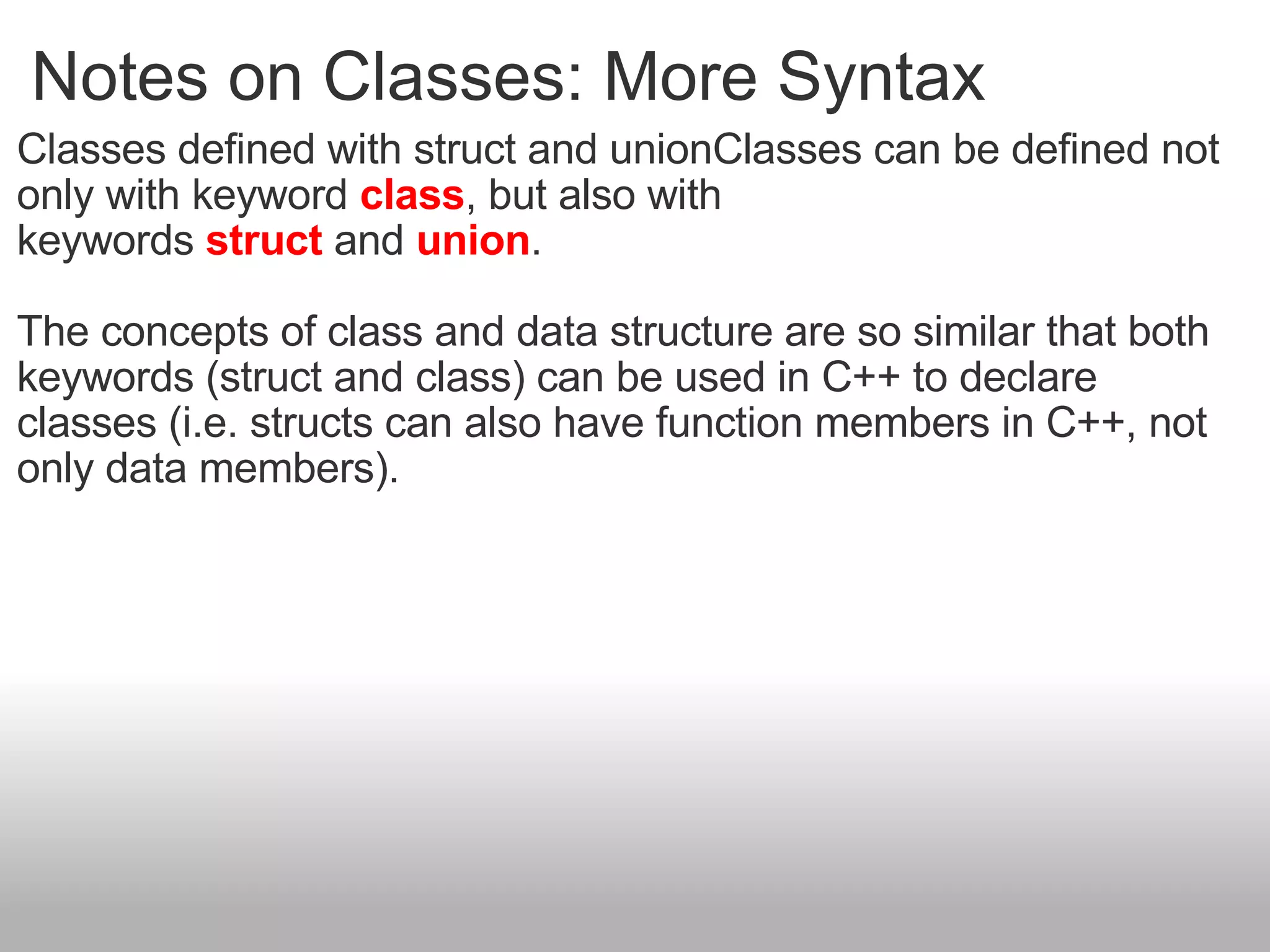 Notes on Classes: More Syntax

Classes defined with struct and unionClasses can be defined not only with keyword class, but also with keywords struct and union.

The concepts of class and data structure are so similar that both keywords (struct and class) can be used in C++ to declare classes (i.e. structs can also have function members in C++, not only data members).